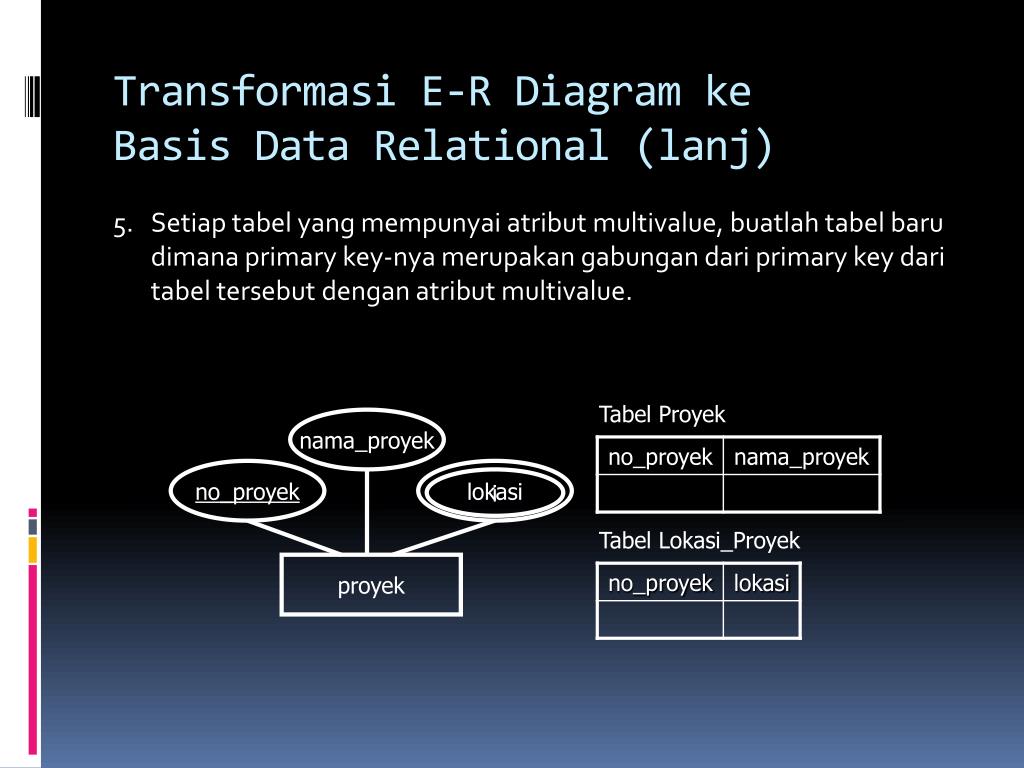 Transformasi E-R Diagram ke Basis Data Relational (lanj)

5. Setiap tabel yang mempunyai atribut multivalue, buatlah tabel baru dimana primary key-nya merupakan gabungan dari primary key dari tabel tersebut dengan atribut multivalue.

nama_proyek

no_proyek

lokasi

proyek

Tabel Proyek

| no_proyek | nama_proyek |
|---|---|
| | |

Tabel Lokasi_Proyek

| no_proyek | lokasi |
|---|---|
| | |